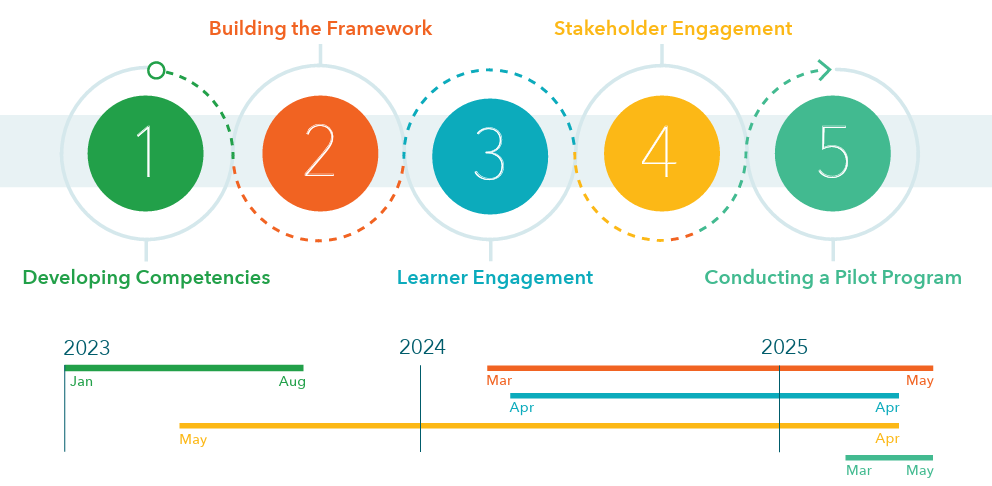 Building the Framework

Stakeholder Engagement

1

2

3

4

5

Developing Competencies

Learner Engagement

Conducting a Pilot Program

2023

2024

2025

Jan

Aug

Mar

May

Apr

Apr

May

Apr

Mar

May